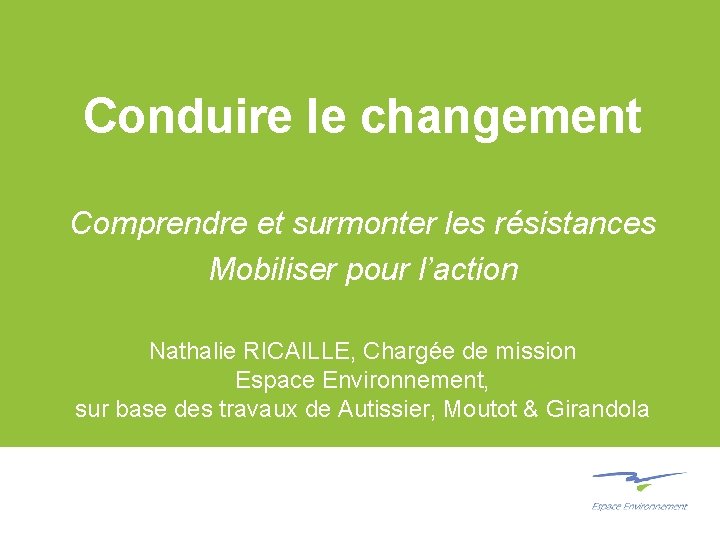 Conduire le changement

Comprendre et surmonter les résistances
Mobiliser pour l'action

Nathalie RICAILLE, Chargée de mission
Espace Environnement,
sur base des travaux de Autissier, Moutot & Girandola

Espace Environnement